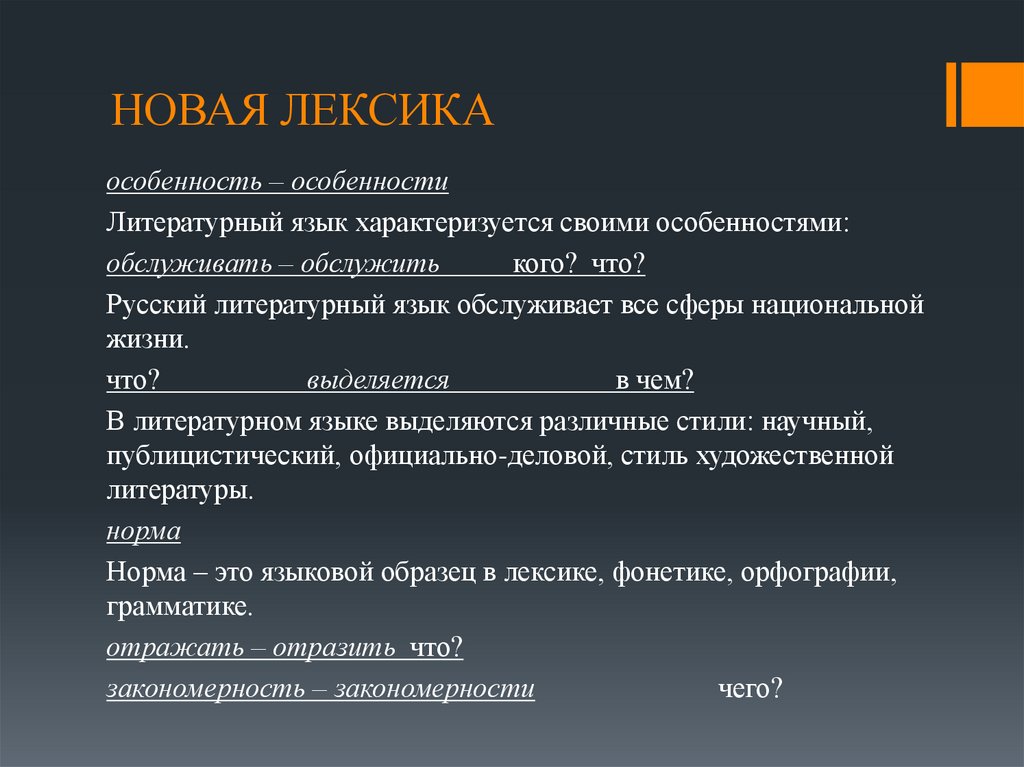 НОВАЯ ЛЕКСИКА

особенность – особенности

Литературный язык характеризуется своими особенностями:

обслуживать – обслужить кого? что?

Русский литературный язык обслуживает все сферы национальной жизни.

что? выделяется в чем?

В литературном языке выделяются различные стили: научный, публицистический, официально-деловой, стиль художественной литературы.

норма

Норма – это языковой образец в лексике, фонетике, орфографии, грамматике.

отражать – отразить что?

закономерность – закономерности чего?